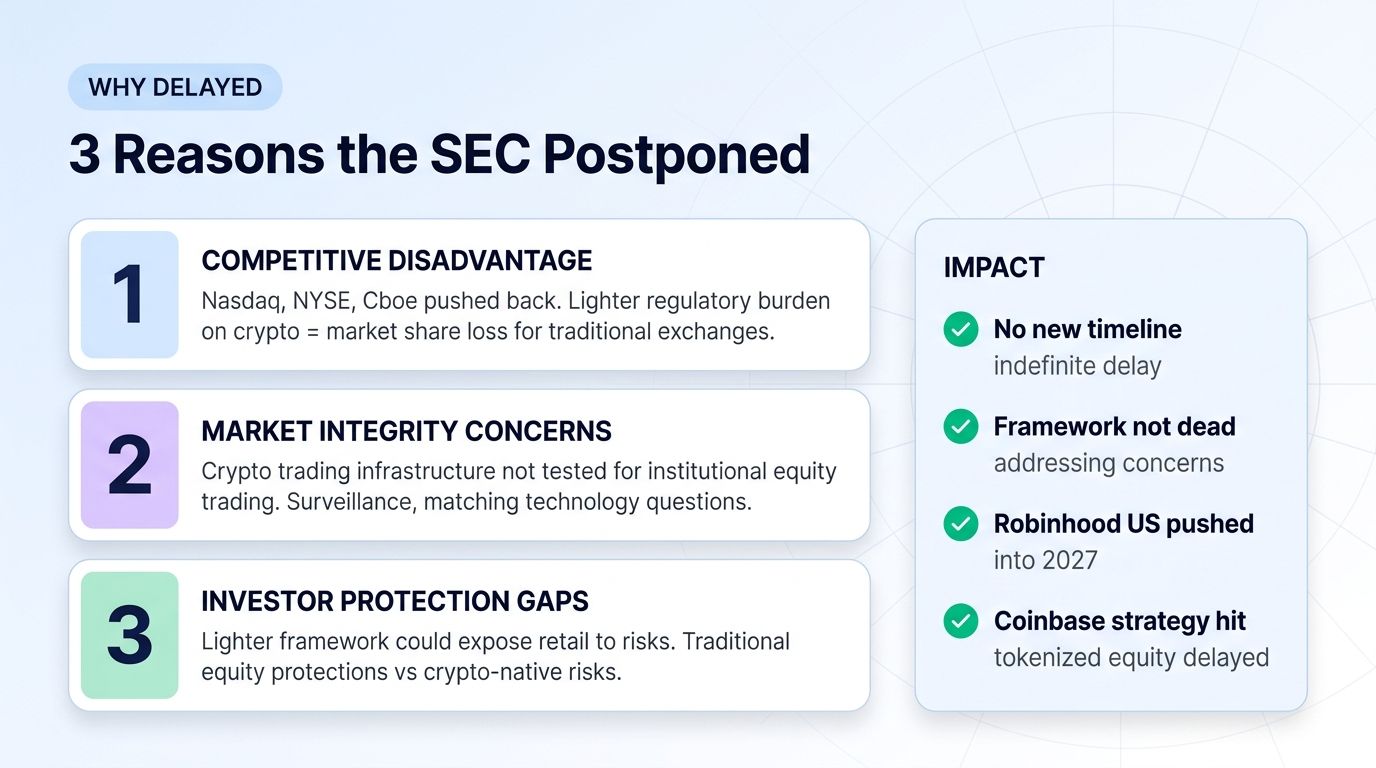 WHY DELAYED

3 Reasons the SEC Postponed

1

COMPETITIVE DISADVANTAGE

Nasdaq, NYSE, Cboe pushed back. Lighter regulatory burden on crypto = market share loss for traditional exchanges.

2

MARKET INTEGRITY CONCERNS

Crypto trading infrastructure not tested for institutional equity trading. Surveillance, matching technology questions.

3

INVESTOR PROTECTION GAPS

Lighter framework could expose retail to risks. Traditional equity protections vs crypto-native risks.

IMPACT

No new timeline
indefinite delay

Framework not dead
addressing concerns

Robinhood US pushed
into 2027

Coinbase strategy hit
tokenized equity delayed